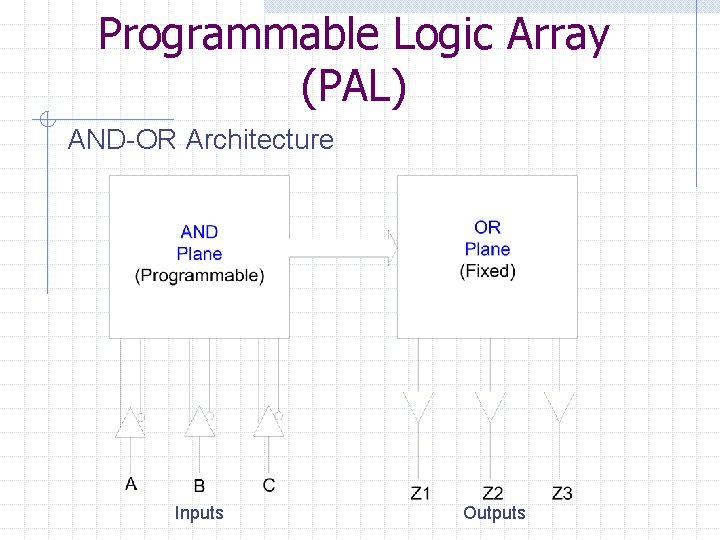 Programmable Logic Array (PAL)

AND-OR Architecture

AND Plane (Programmable)

OR Plane (Fixed)

A B C

Inputs

Z1 Z2 Z3

Outputs